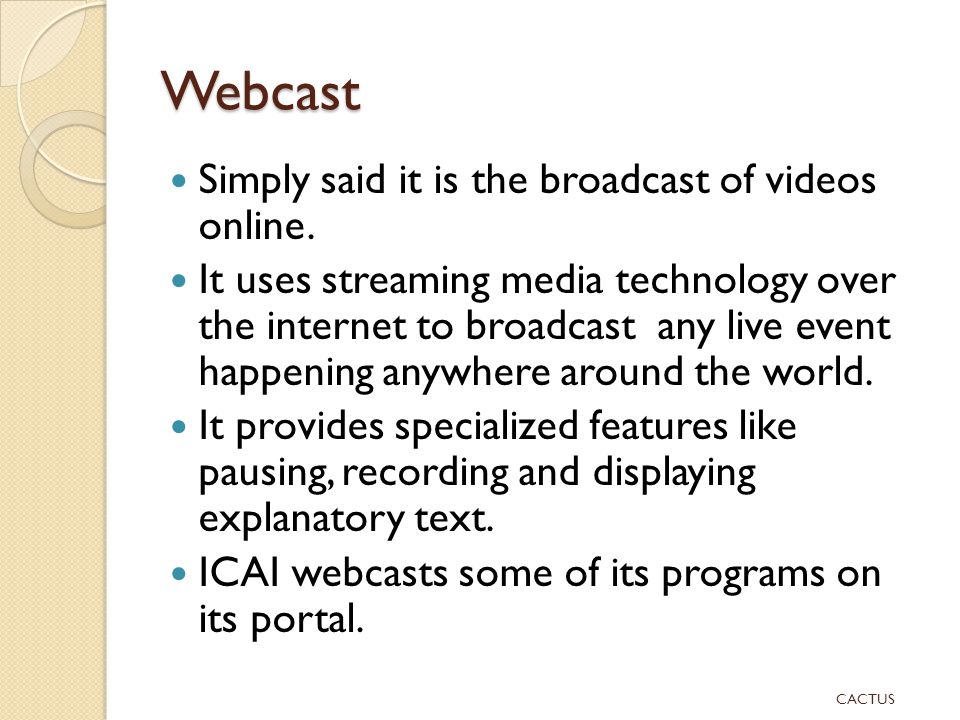 Webcast

- Simply said it is the broadcast of videos online.
- It uses streaming media technology over the internet to broadcast any live event happening anywhere around the world.
- It provides specialized features like pausing, recording and displaying explanatory text.
- ICAI webcasts some of its programs on its portal.

CACTUS